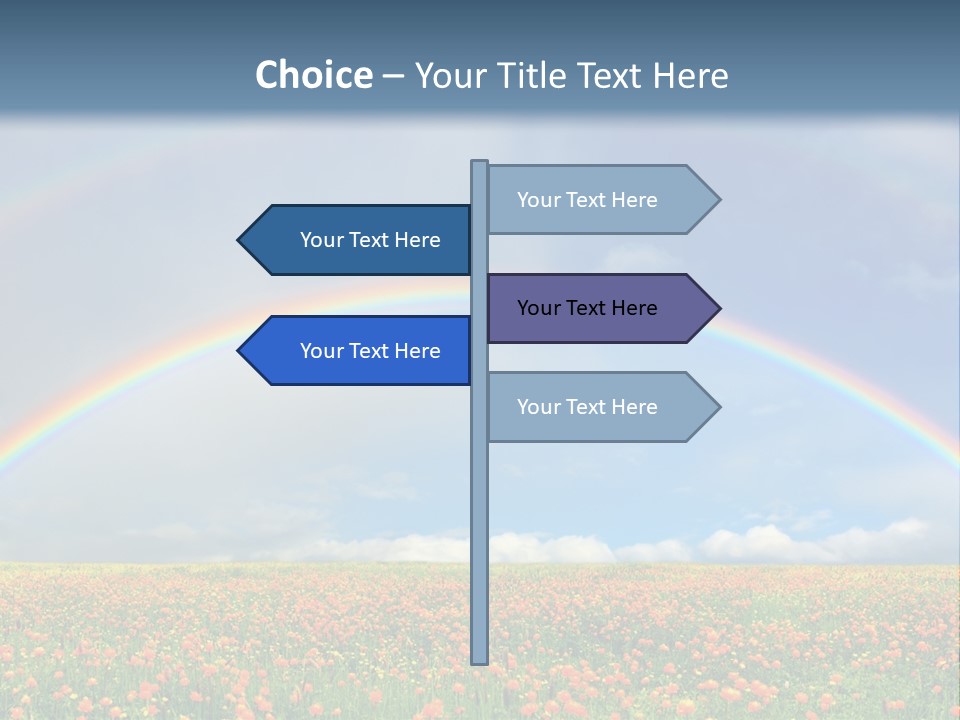 Choice – Your Title Text Here

Your Text Here

Your Text Here

Your Text Here

Your Text Here

Your Text Here